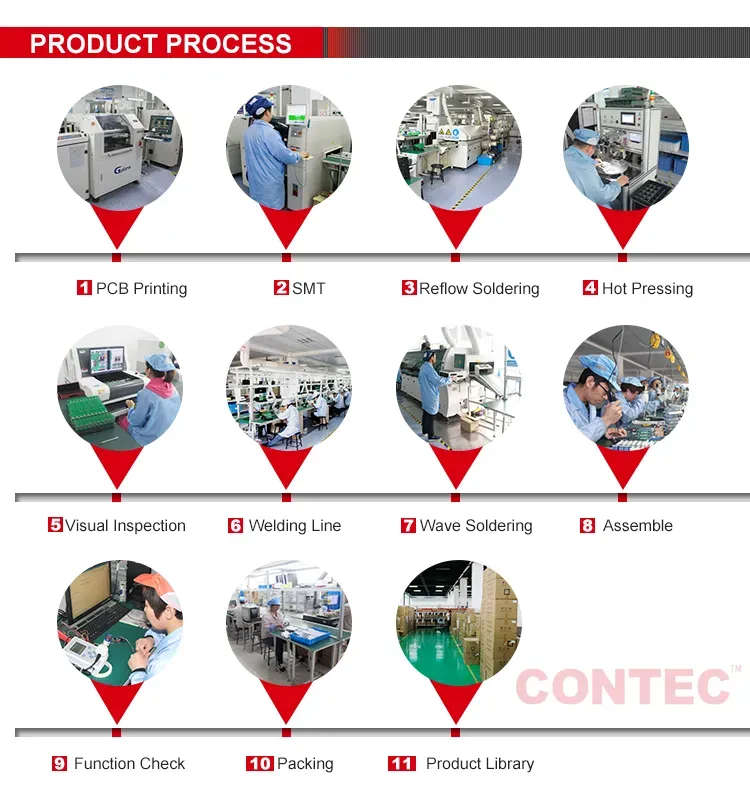 PRODUCT PROCESS

1 PCB Printing
2 SMT
3 Reflow Soldering
4 Hot Pressing

5 Visual Inspection
6 Welding Line
7 Wave Soldering
8 Assemble

9 Function Check
10 Packing
11 Product Library

CONTEC™